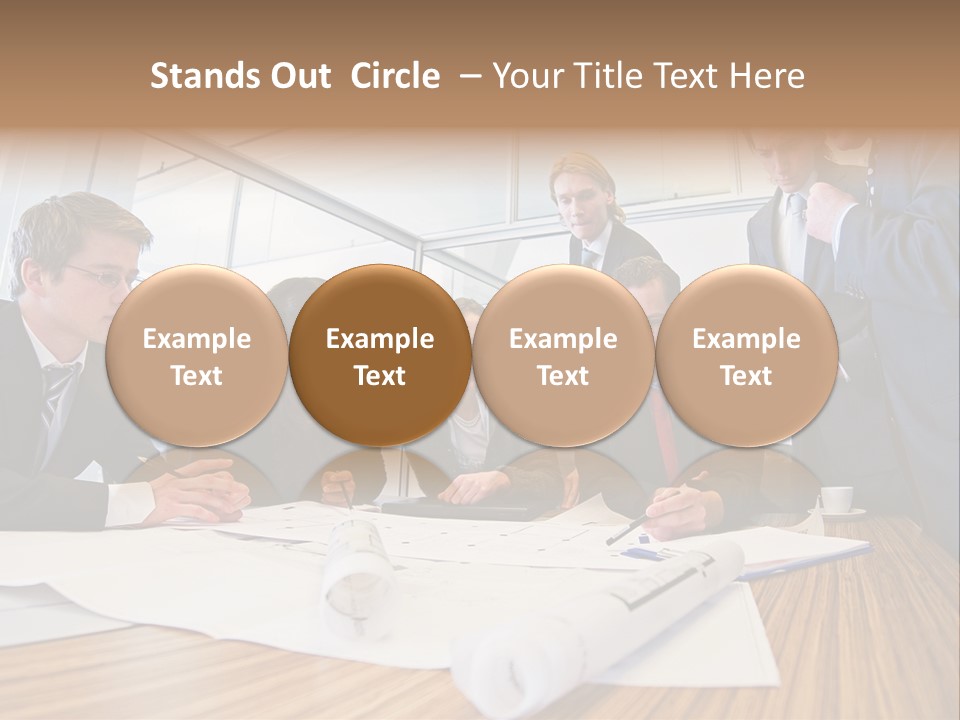 Stands Out  Circle  – Your Title Text Here

Example Text

Example Text

Example Text

Example Text